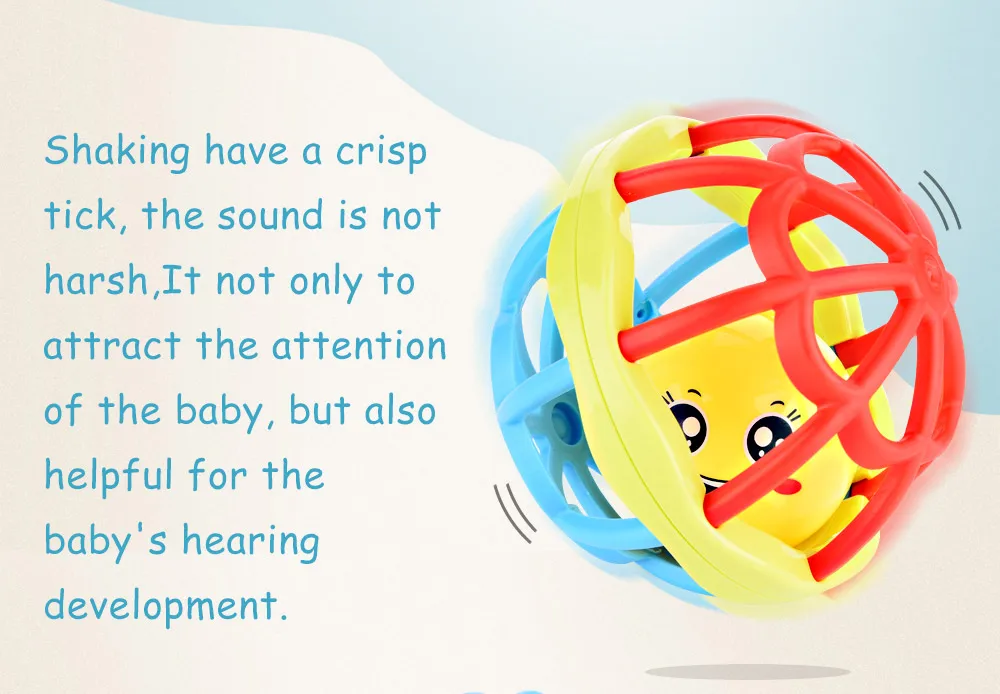 Shaking have a crisp tick, the sound is not harsh,It not only to attract the attention of the baby, but also helpful for the baby's hearing development.